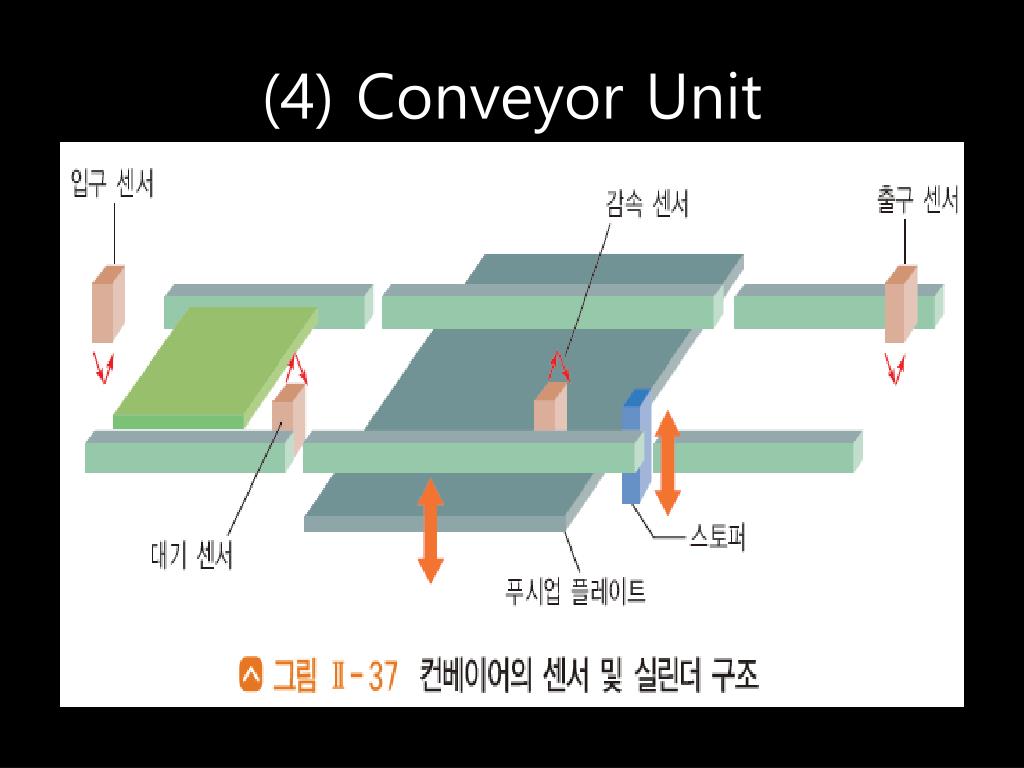 (4) Conveyor Unit

입구 센서

감속 센서

출구 센서

대기 센서

스토퍼

푸시업 플레이트

그림 Ⅱ-37 컨베이어의 센서 및 실린더 구조